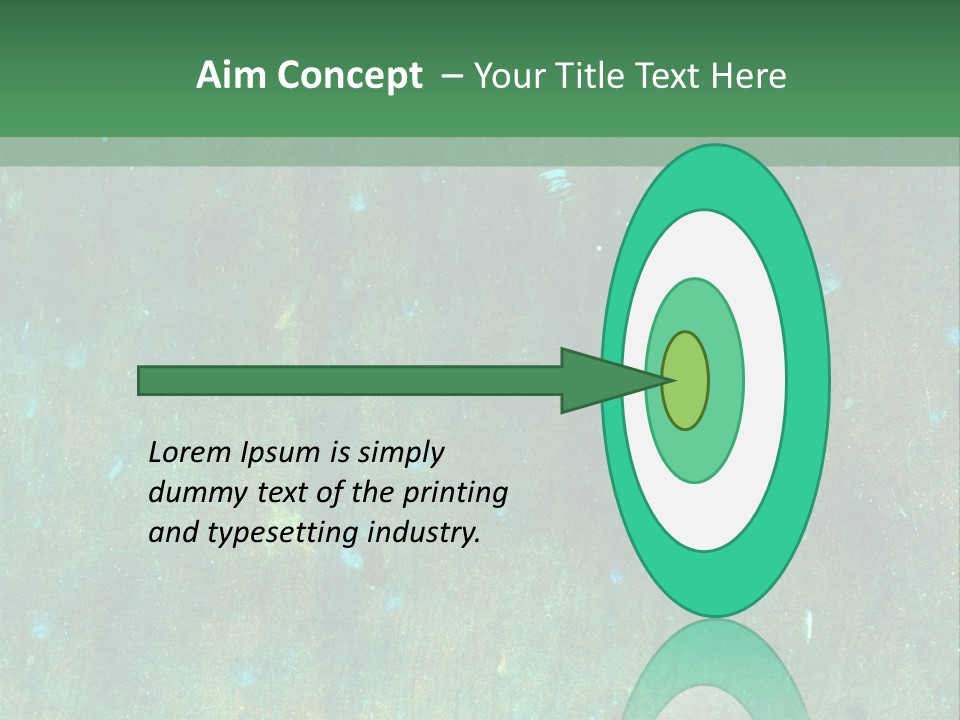 Aim Concept – Your Title Text Here

Lorem Ipsum is simply dummy text of the printing and typesetting industry.